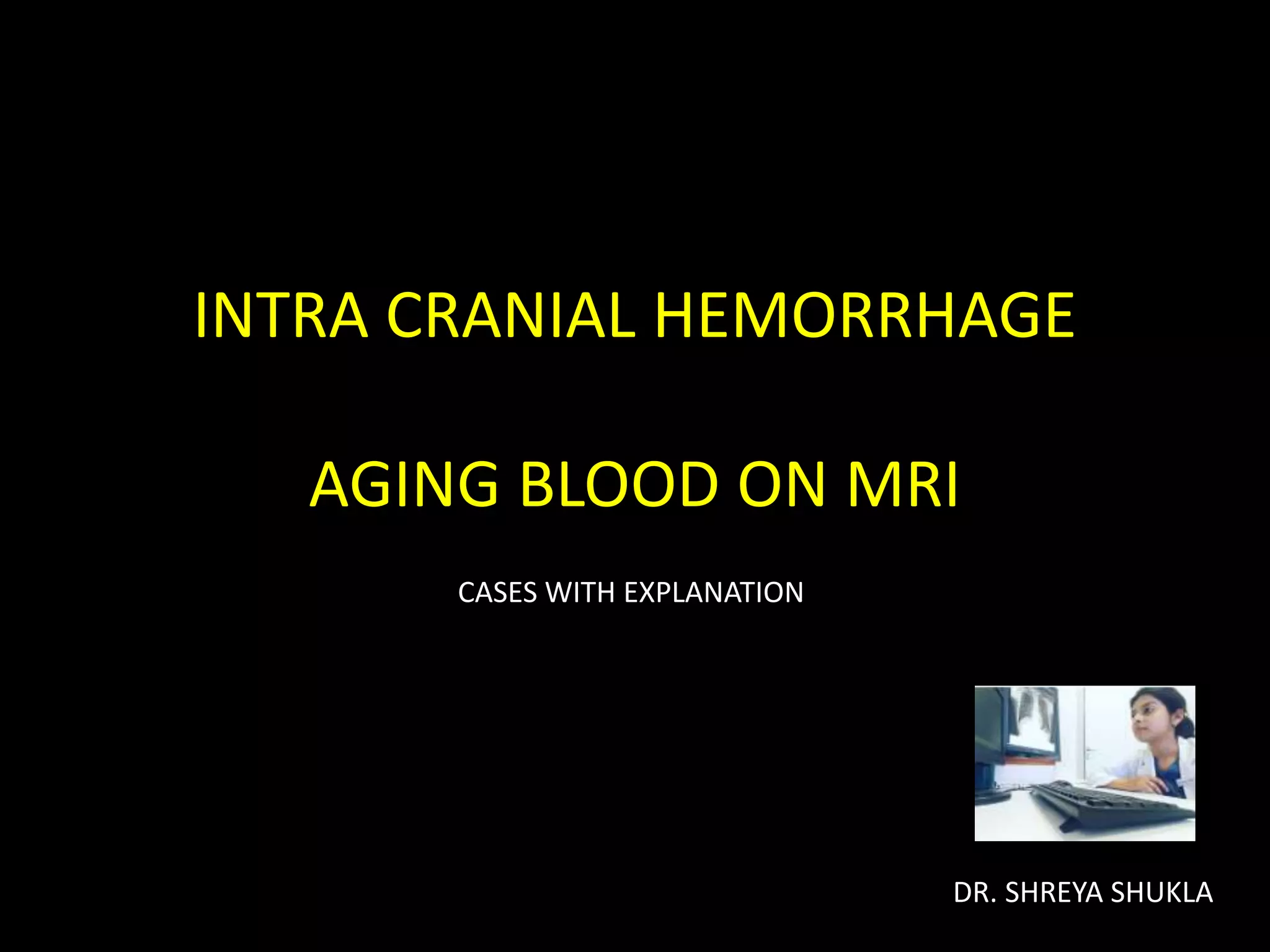 INTRA CRANIAL HEMORRHAGE

AGING BLOOD ON MRI

CASES WITH EXPLANATION

DR. SHREYA SHUKLA